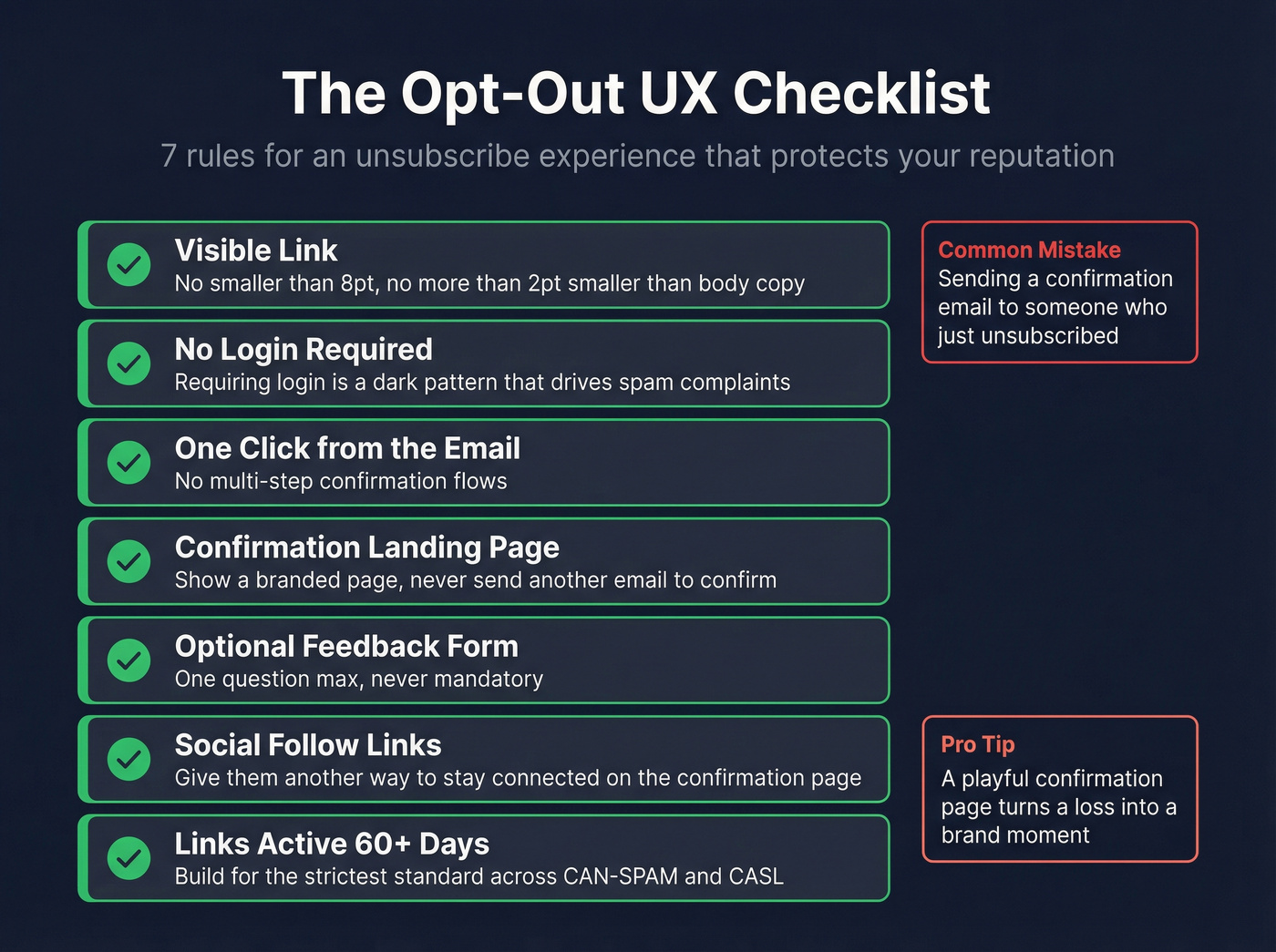 The Opt-Out UX Checklist

7 rules for an unsubscribe experience that protects your reputation

Visible Link
No smaller than 8pt, no more than 2pt smaller than body copy

No Login Required
Requiring login is a dark pattern that drives spam complaints

One Click from the Email
No multi-step confirmation flows

Confirmation Landing Page
Show a branded page, never send another email to confirm

Optional Feedback Form
One question max, never mandatory

Social Follow Links
Give them another way to stay connected on the confirmation page

Links Active 60+ Days
Build for the strictest standard across CAN-SPAM and CASL

Common Mistake
Sending a confirmation email to someone who just unsubscribed

Pro Tip
A playful confirmation page turns a loss into a brand moment